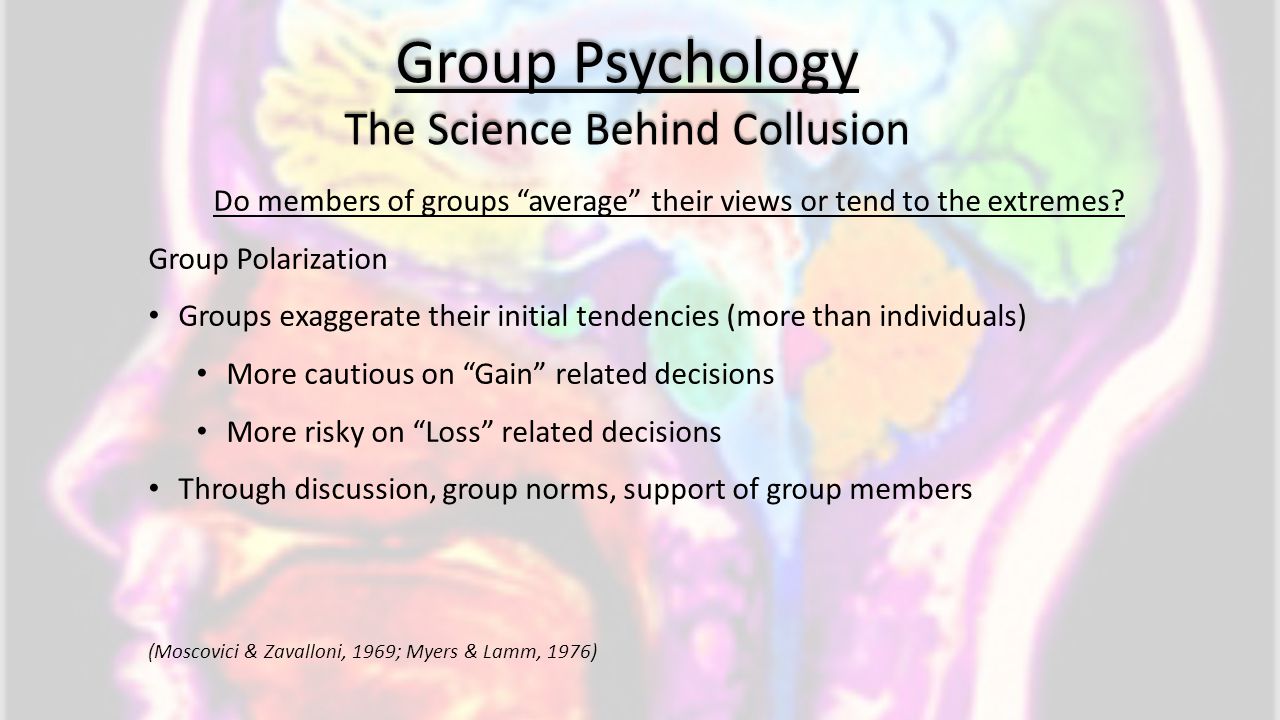 Group Psychology
The Science Behind Collusion

Do members of groups “average” their views or tend to the extremes?

Group Polarization

• Groups exaggerate their initial tendencies (more than individuals)
  • More cautious on “Gain” related decisions
  • More risky on “Loss” related decisions
• Through discussion, group norms, support of group members

(Moscovici & Zavalloni, 1969; Myers & Lamm, 1976)